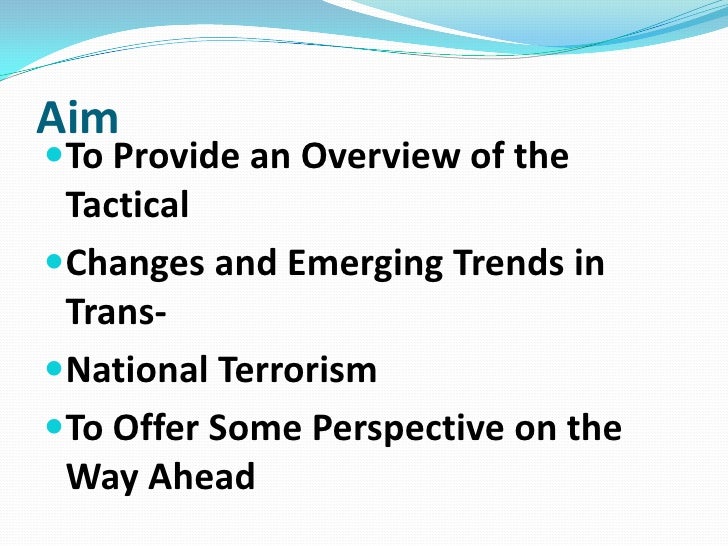 Aim

- To Provide an Overview of the Tactical
- Changes and Emerging Trends in Trans-
- National Terrorism
- To Offer Some Perspective on the Way Ahead